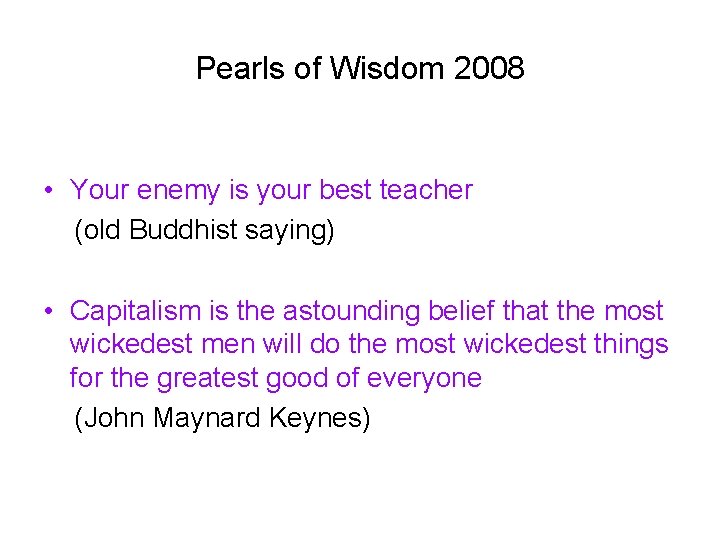 Pearls of Wisdom 2008

• Your enemy is your best teacher
(old Buddhist saying)

• Capitalism is the astounding belief that the most wickedest men will do the most wickedest things for the greatest good of everyone
(John Maynard Keynes)